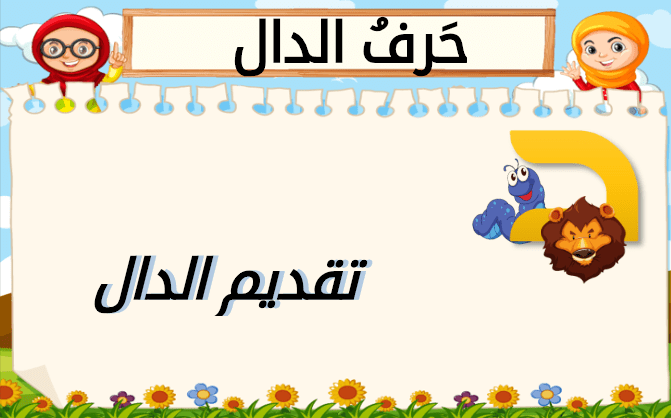 حَرفُ الدال

د

تقديم الدال